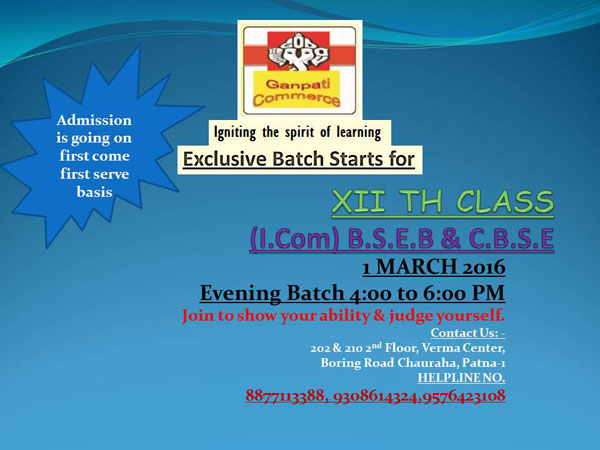 Admission is going on first come first serve basis

Ganpati Commerce

Igniting the spirit of learning

Exclusive Batch Starts for

XII TH CLASS

(I.Com) B.S.E.B & C.B.S.E

1 MARCH 2016

Evening Batch 4:00 to 6:00 PM

Join to show your ability & judge yourself.

Contact Us: -
202 & 210 2$^{nd}$ Floor, Verma Center,
Boring Road Chauraha, Patna-1
HELPLINE NO.

8877113388, 9308614324,9576423108